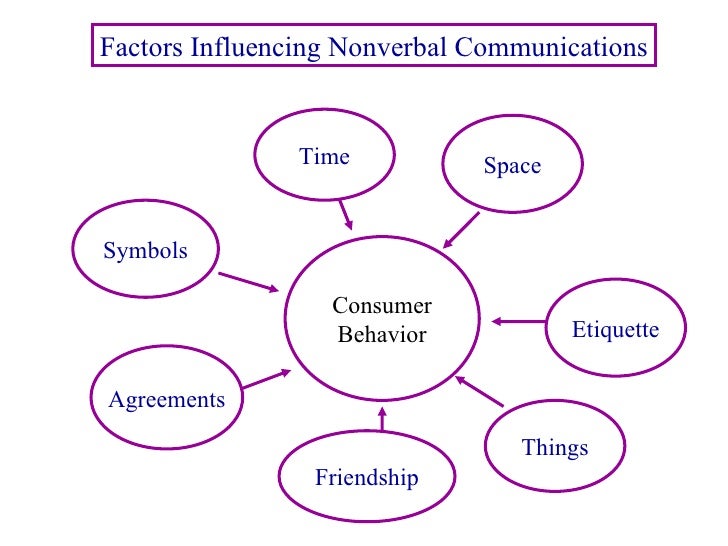 Factors Influencing Nonverbal Communications

Time

Space

Symbols

Consumer Behavior

Etiquette

Agreements

Things

Friendship